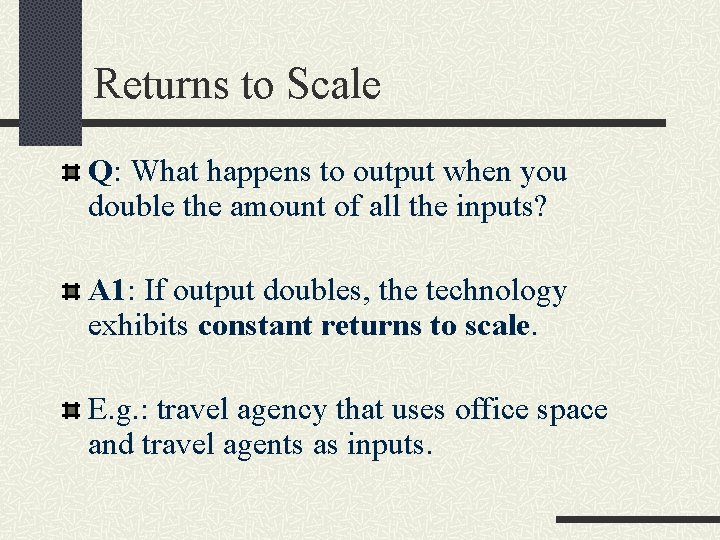 Returns to Scale

Q: What happens to output when you double the amount of all the inputs?

A1: If output doubles, the technology exhibits constant returns to scale.

E.g.: travel agency that uses office space and travel agents as inputs.